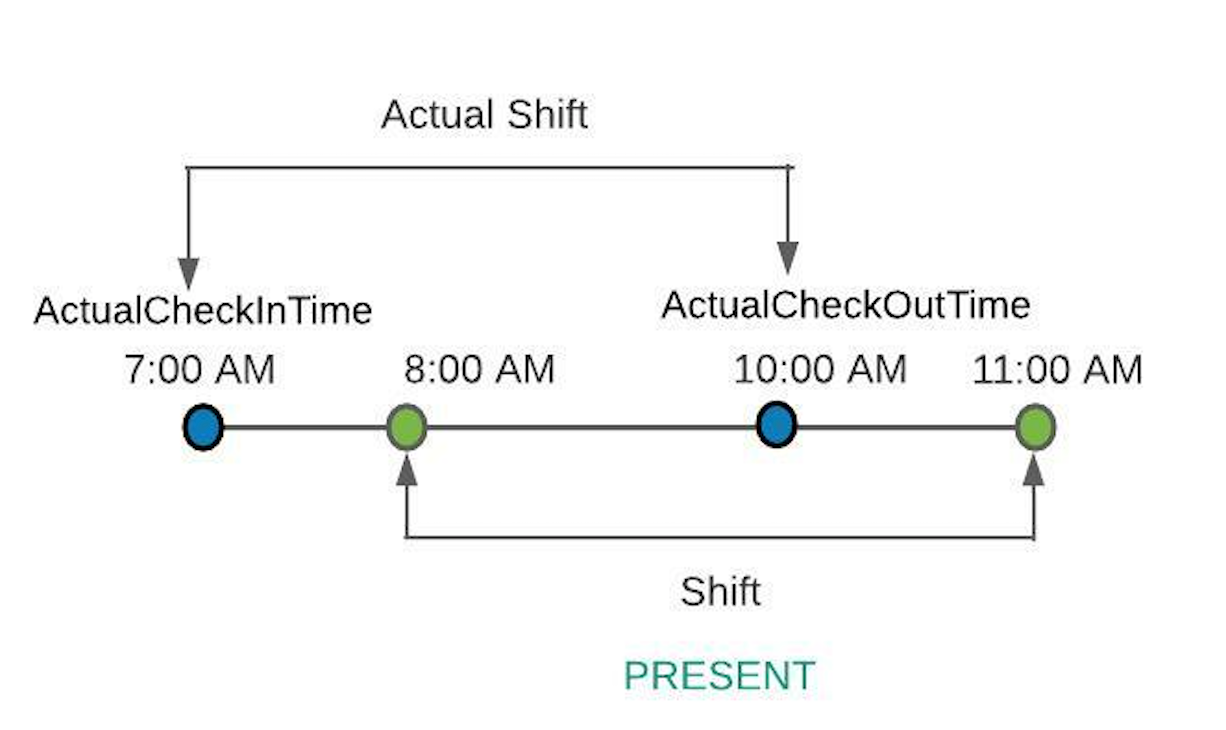 Actual Shift

ActualCheckInTime

ActualCheckOutTime

7:00 AM

8:00 AM

10:00 AM

11:00 AM

Shift

PRESENT